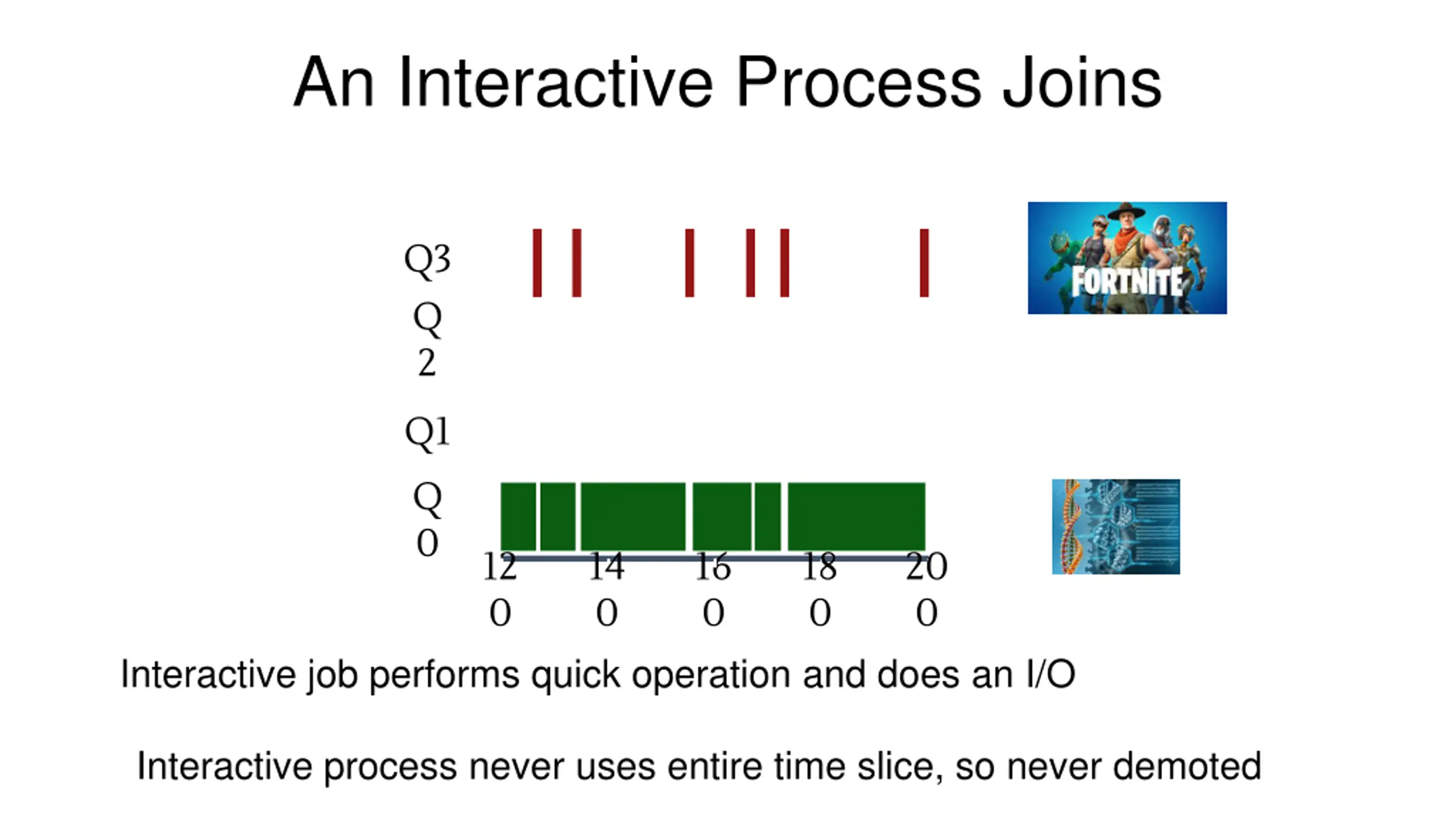 An Interactive Process Joins

Q3

Q
2

Q1

Q
0

FORTNITE

12
0

14
0

16
0

18
0

20
0

Interactive job performs quick operation and does an I/O

Interactive process never uses entire time slice, so never demoted